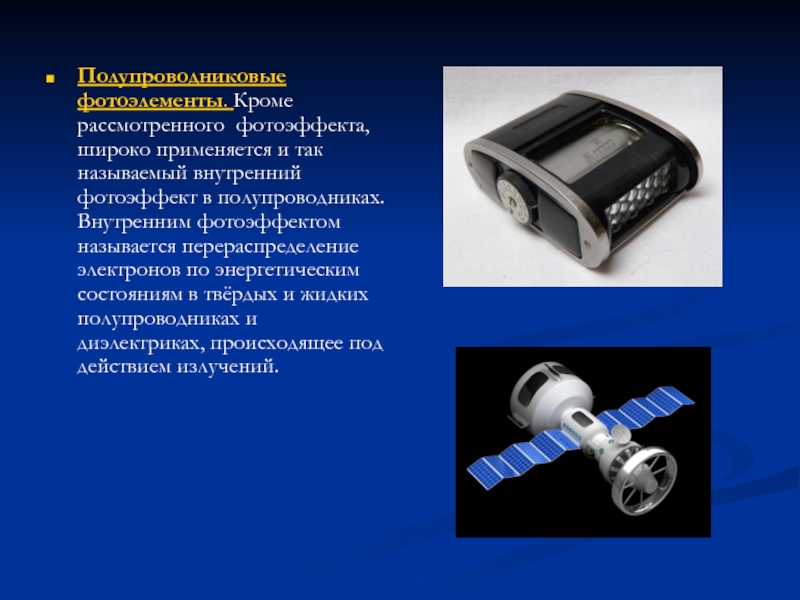 Полупроводниковые фотоэлементы. Кроме рассмотренного фотоэффекта, широко применяется и так называемый внутренний фотоэффект в полупроводниках. Внутренним фотоэффектом называется перераспределение электронов по энергетическим состояниям в твёрдых и жидких полупроводниках и диэлектриках, происходящее под действием излучений.